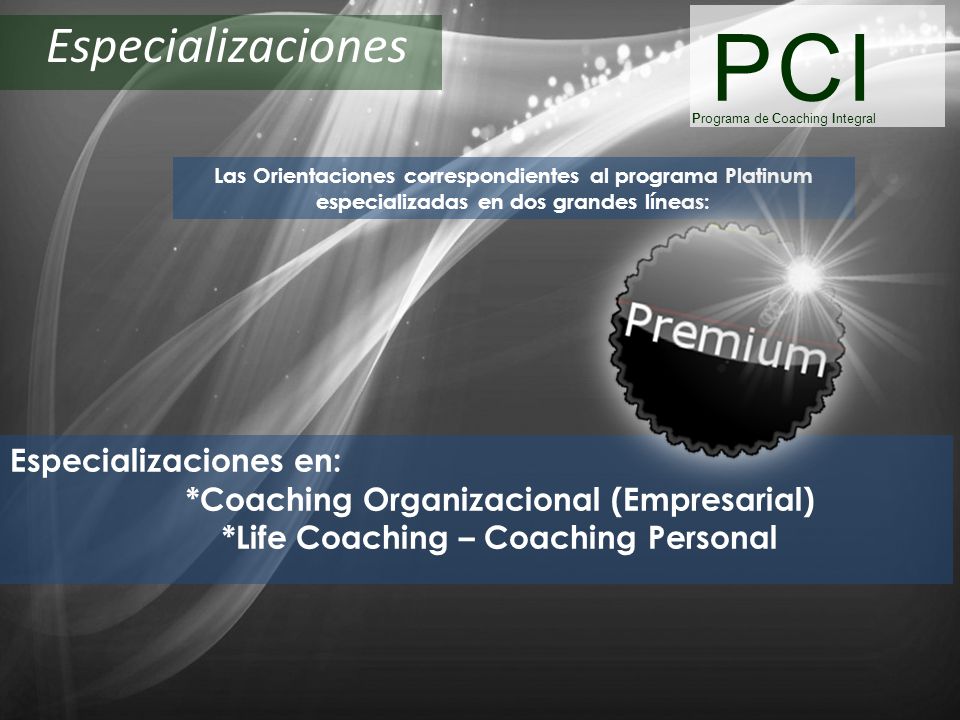 Especializaciones

PCI
Programa de Coaching Integral

Las Orientaciones correspondientes al programa Platinum especializadas en dos grandes líneas:

Premium

Especializaciones en:
*Coaching Organizacional (Empresarial)
*Life Coaching – Coaching Personal